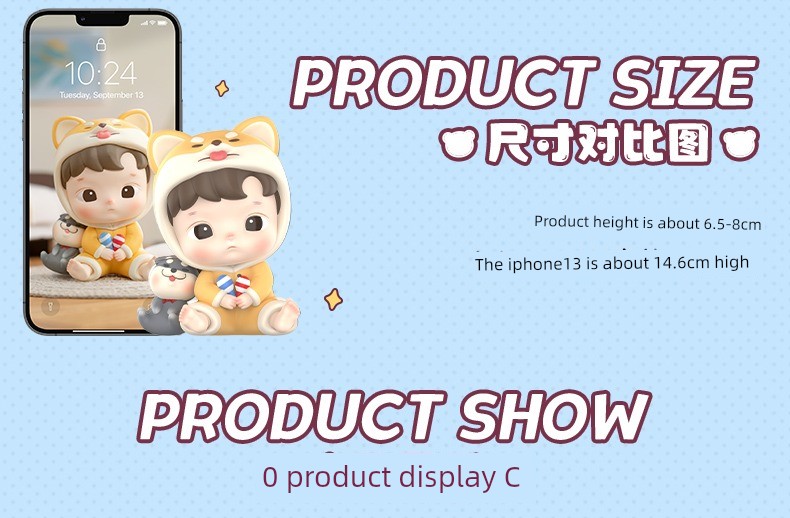 10:24
Tuesday, September 13

PRODUCT SIZE
尺寸对比图

Product height is about 6.5-8cm

The iphone13 is about 14.6cm high

PRODUCT SHOW
0 product display C